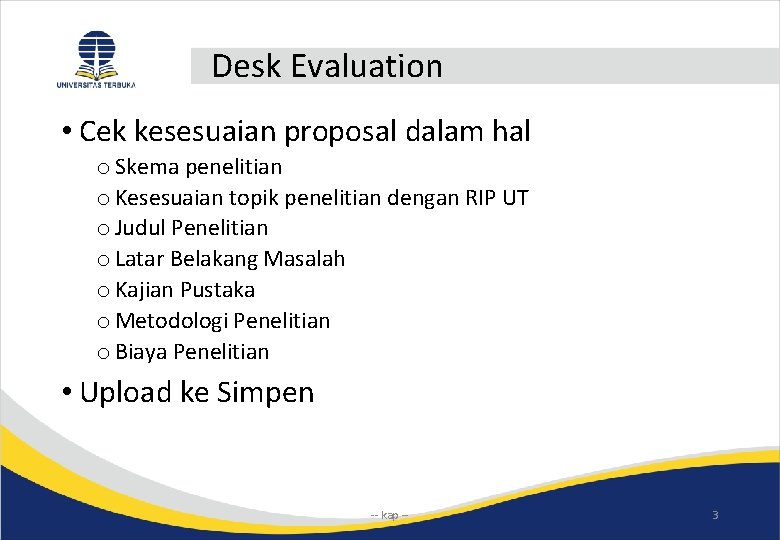 UNIVERSITAS TERBUKA

Desk Evaluation

• Cek kesesuaian proposal dalam hal
o Skema penelitian
o Kesesuaian topik penelitian dengan RIP UT
o Judul Penelitian
o Latar Belakang Masalah
o Kajian Pustaka
o Metodologi Penelitian
o Biaya Penelitian

• Upload ke Simpen

-- kap --

3